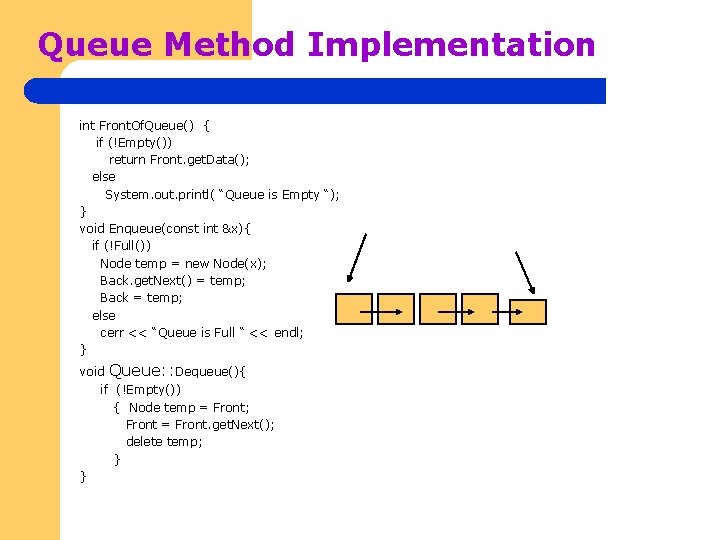 Queue Method Implementation

int FrontOfQueue() {
if (!Empty())
return Front.getData();
else
System.out.printl( “Queue is Empty “);
}
void Enqueue(const int &x){
if (!Full())
Node temp = new Node(x);
Back.getNext() = temp;
Back = temp;
else
cerr << “Queue is Full “ << endl;
}
void Queue: :Dequeue(){
if (!Empty())
{ Node temp = Front;
Front = Front.getNext();
delete temp;
}
}